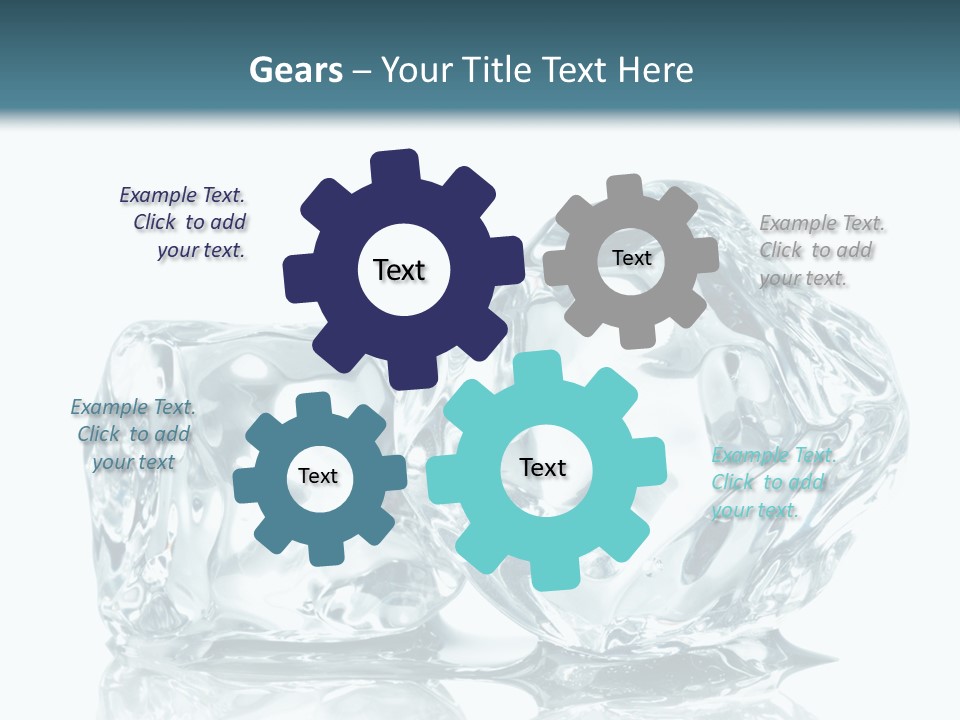 Gears – Your Title Text Here

Example Text. Click to add your text.

Text

Text

Example Text. Click to add your text.

Example Text. Click to add your text

Text

Text

Example Text. Click to add your text.